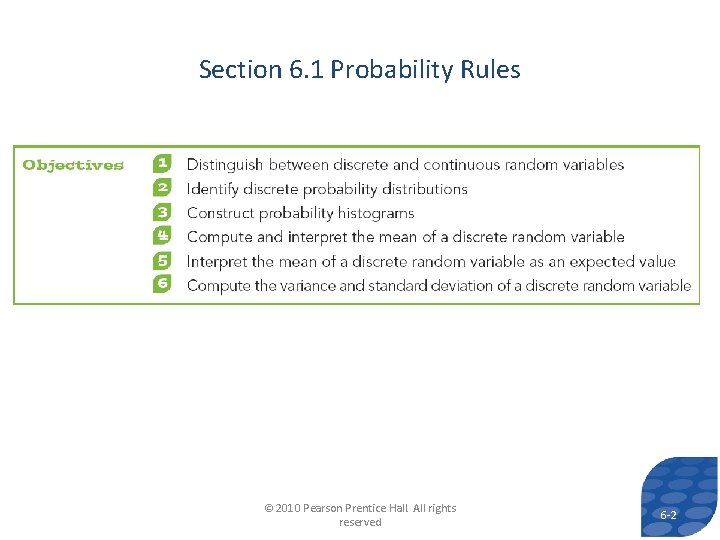 Section 6.1 Probability Rules

Objectives

1 Distinguish between discrete and continuous random variables
2 Identify discrete probability distributions
3 Construct probability histograms
4 Compute and interpret the mean of a discrete random variable
5 Interpret the mean of a discrete random variable as an expected value
6 Compute the variance and standard deviation of a discrete random variable

© 2010 Pearson Prentice Hall All rights reserved

6-2